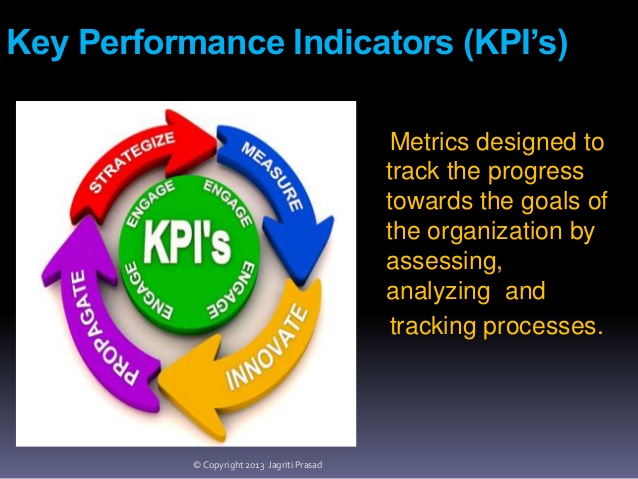 Key Performance Indicators (KPI's)

STRATEGIZE

MEASURE

INNOVATE

PROPAGATE

ENGAGE

ENGAGE

ENGAGE

ENGAGE

KPI's

Metrics designed to track the progress towards the goals of the organization by assessing, analyzing and tracking processes.

© Copyright 2013 Jagriti Prasad